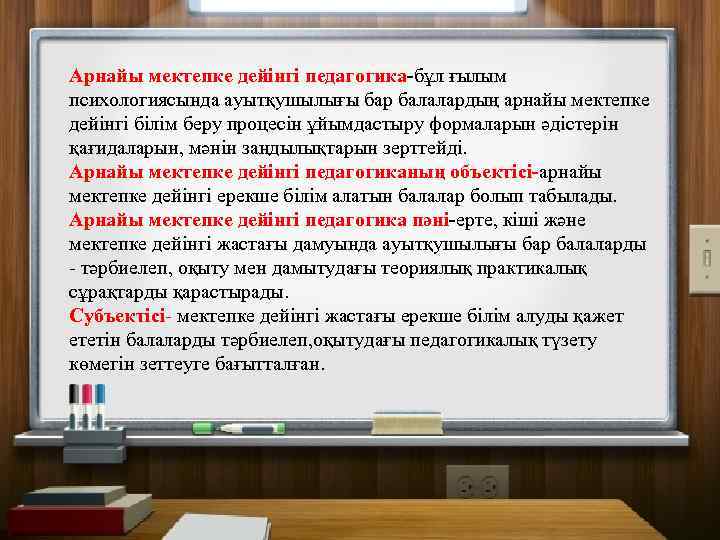 Арнайы мектепке дейінгі педагогика-бұл ғылым психологиясында ауытқушылығы бар балалардың арнайы мектепке дейінгі білім беру процесін ұйымдастыру формаларын әдістерін қағидаларын, мәнін заңдылықтарын зерттейді.
Арнайы мектепке дейінгі педагогиканың объектісі-арнайы мектепке дейінгі ерекше білім алатын балалар болып табылады.
Арнайы мектепке дейінгі педагогика пәні-ерте, кіші және мектепке дейінгі жастағы дамуында ауытқушылығы бар балаларды - тәрбиелеп, оқыту мен дамытудағы теориялық практикалық сұрақтарды қарастырады.
Субъектісі- мектепке дейінгі жастағы ерекше білім алуды қажет ететін балаларды тәрбиелеп,оқытудағы педагогикалық түзету көмегін зеттеуге бағытталған.